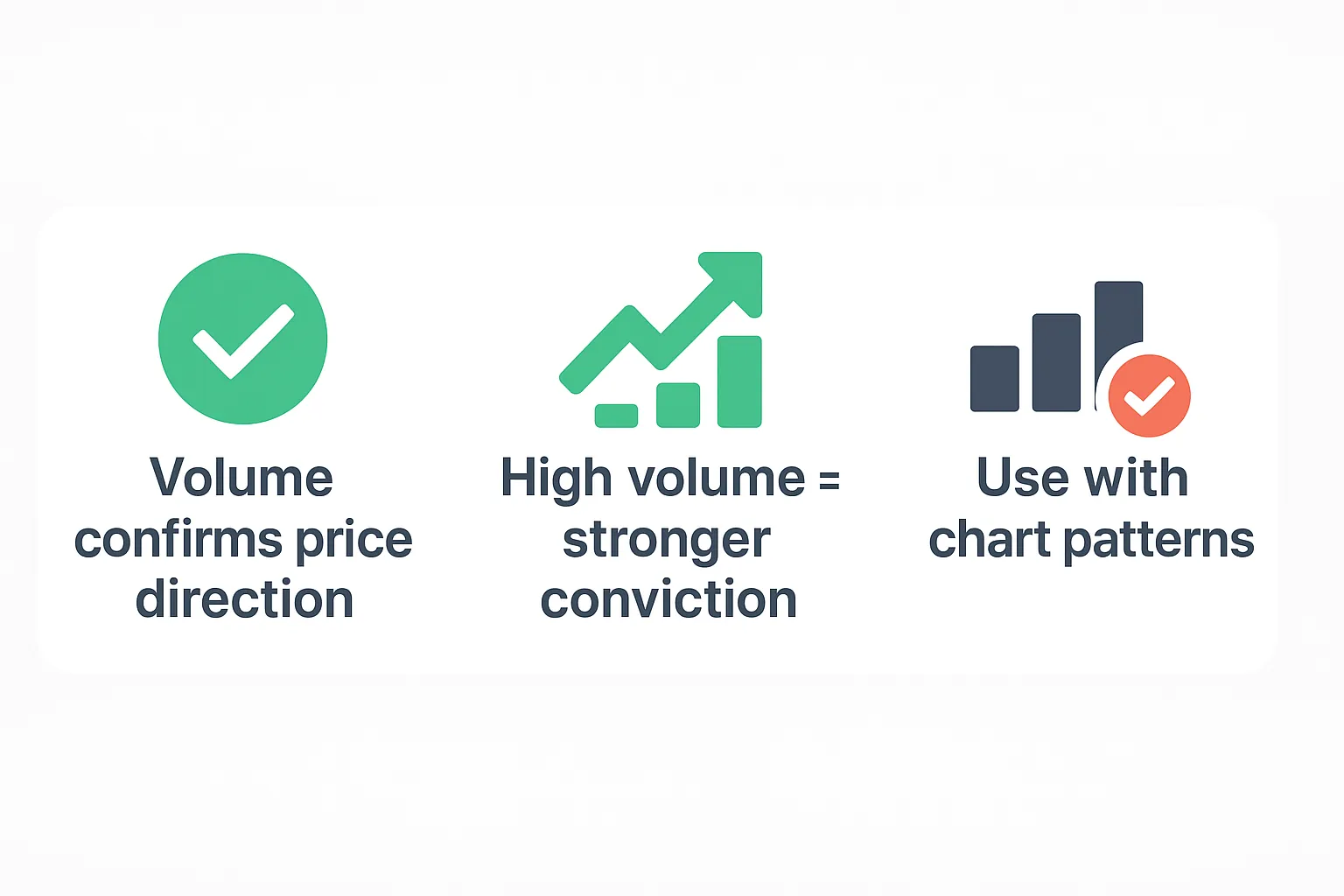 Volume confirms price direction

High volume = stronger conviction

Use with chart patterns